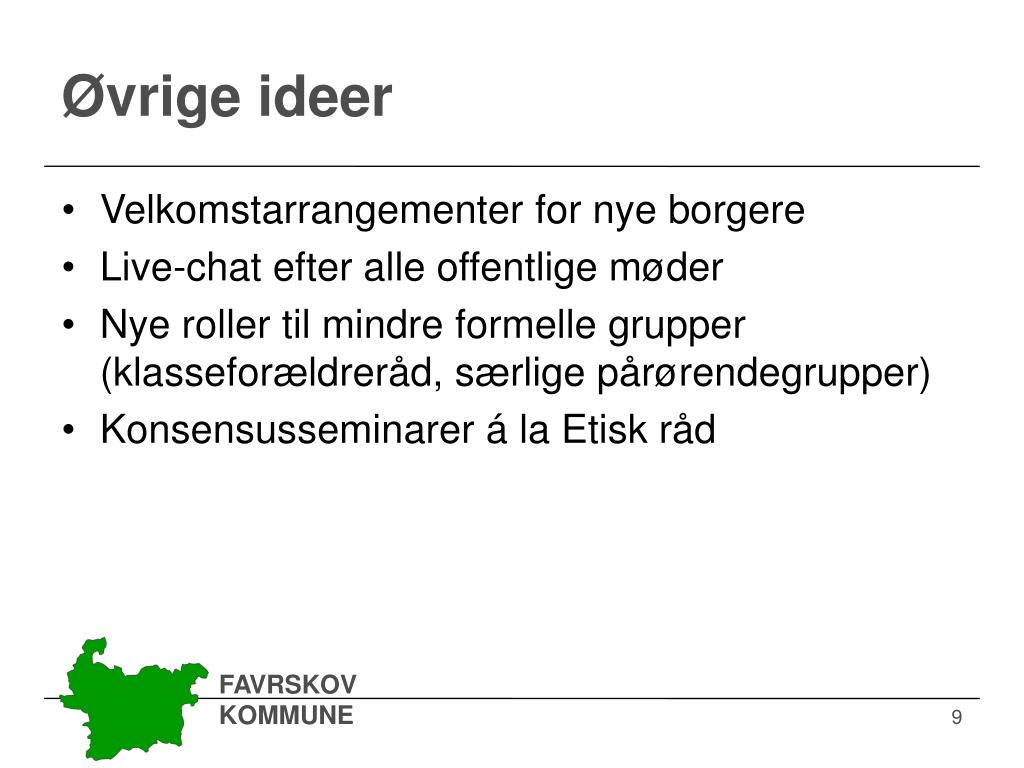 Øvrige ideer

• Velkomstarrangementer for nye borgere
• Live-chat efter alle offentlige møder
• Nye roller til mindre formelle grupper (klasseforældreråd, særlige pårørendegrupper)
• Konsensusseminarer á la Etisk råd

FAVRSKOV
KOMMUNE

9